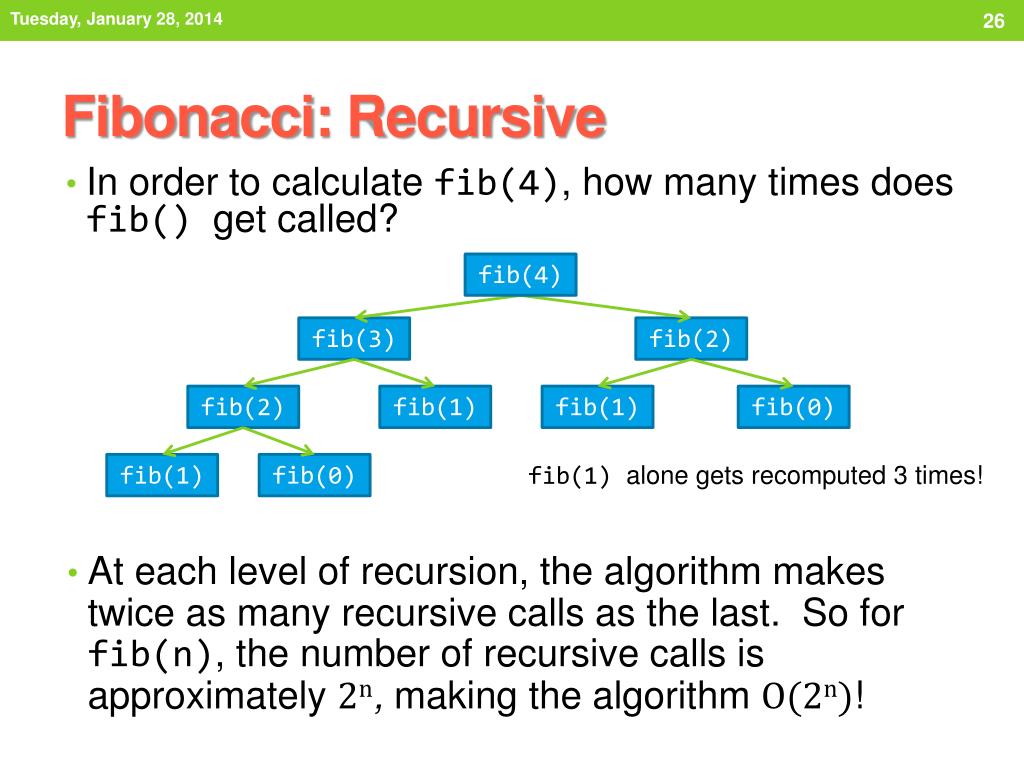 Tuesday, January 28, 2014

26

Fibonacci: Recursive

• In order to calculate fib(4), how many times does fib() get called?

fib(4)

fib(3)

fib(2)

fib(2)

fib(1)

fib(1)

fib(0)

fib(1)

fib(0)

fib(1) alone gets recomputed 3 times!

• At each level of recursion, the algorithm makes twice as many recursive calls as the last. So for fib(n), the number of recursive calls is approximately $2^n$, making the algorithm $O(2^n)$!